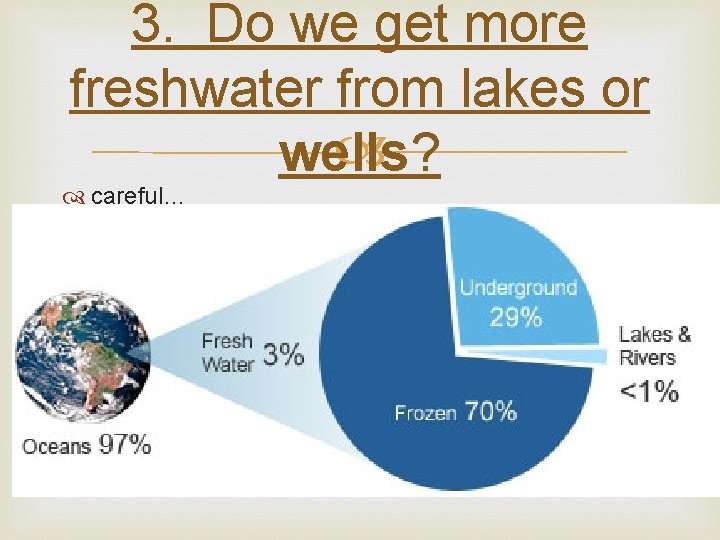 3. Do we get more freshwater from lakes or wells?

careful...

Oceans 97%

Fresh Water 3%

Underground 29%

Lakes & Rivers <1%

Frozen 70%